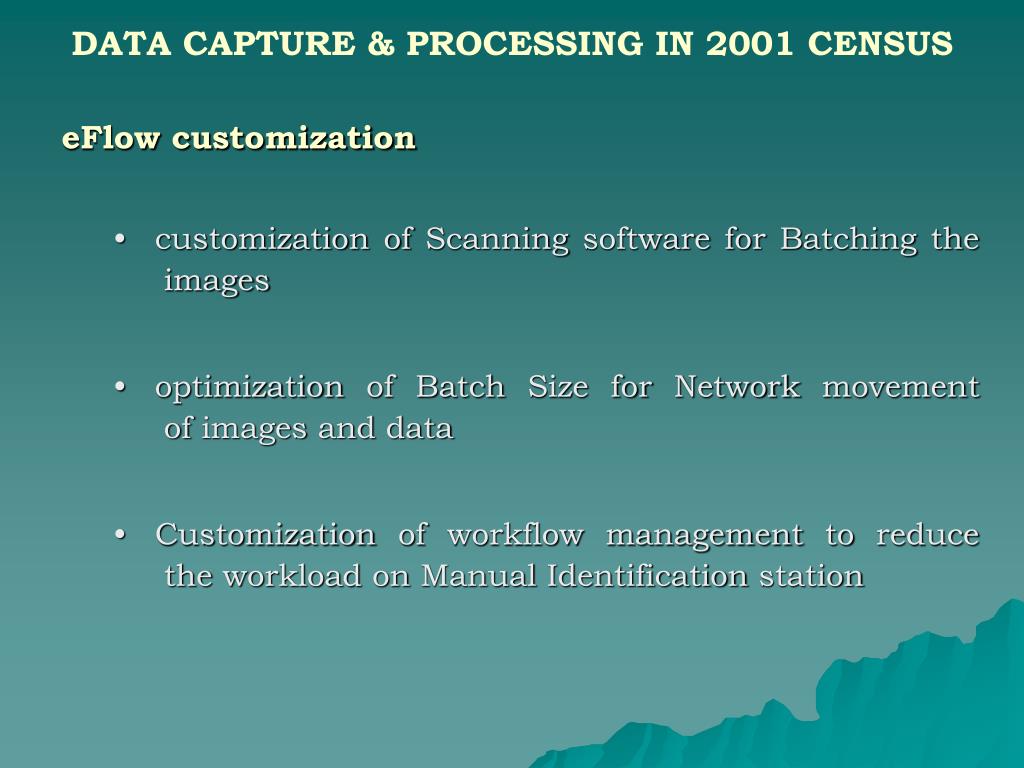 DATA CAPTURE & PROCESSING IN 2001 CENSUS

eFlow customization

• customization of Scanning software for Batching the images

• optimization of Batch Size for Network movement of images and data

• Customization of workflow management to reduce the workload on Manual Identification station